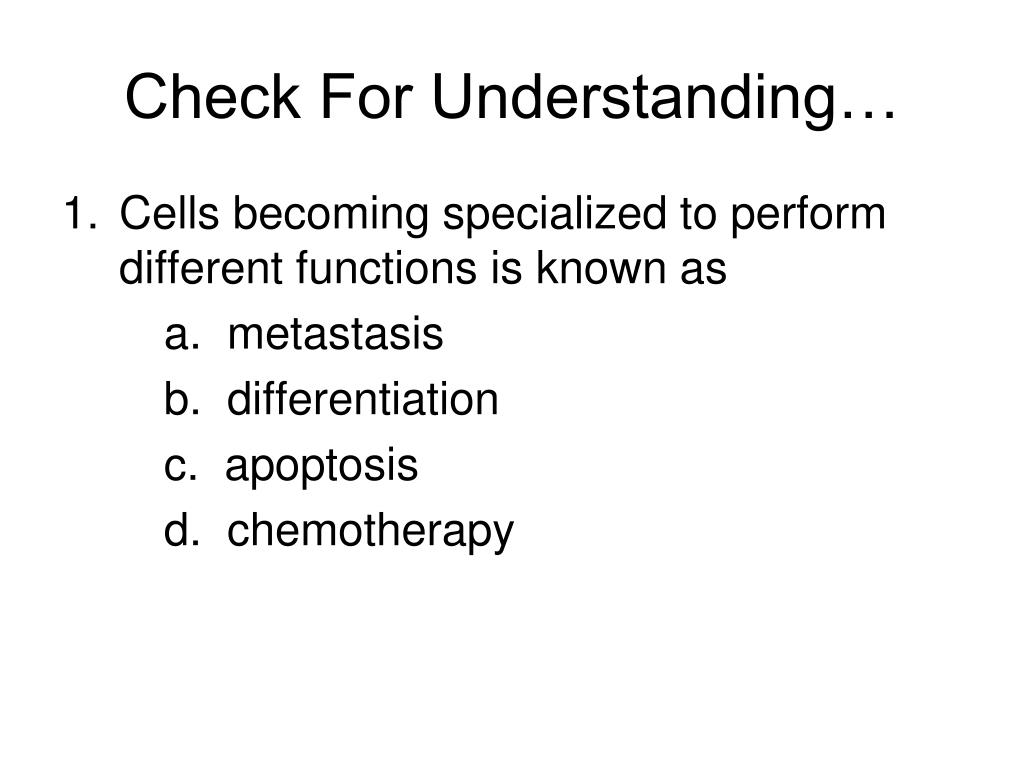 Check For Understanding…

1. Cells becoming specialized to perform different functions is known as

a. metastasis

b. differentiation

c. apoptosis

d. chemotherapy